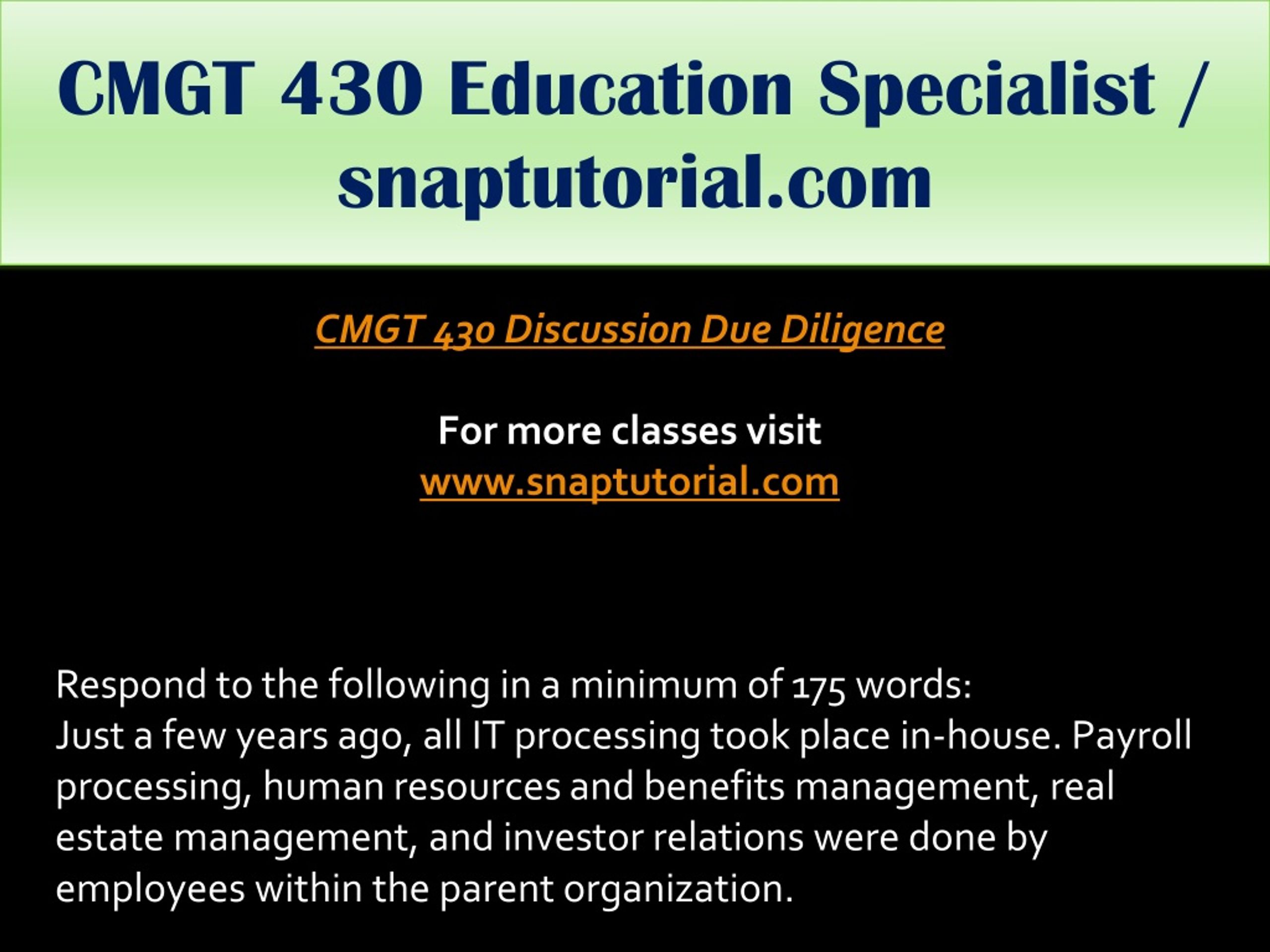 CMGT 430 Education Specialist / snaptutorial.com

CMGT 430 Discussion Due Diligence

For more classes visit
www.snaptutorial.com

Respond to the following in a minimum of 175 words:
Just a few years ago, all IT processing took place in-house. Payroll processing, human resources and benefits management, real estate management, and investor relations were done by employees within the parent organization.